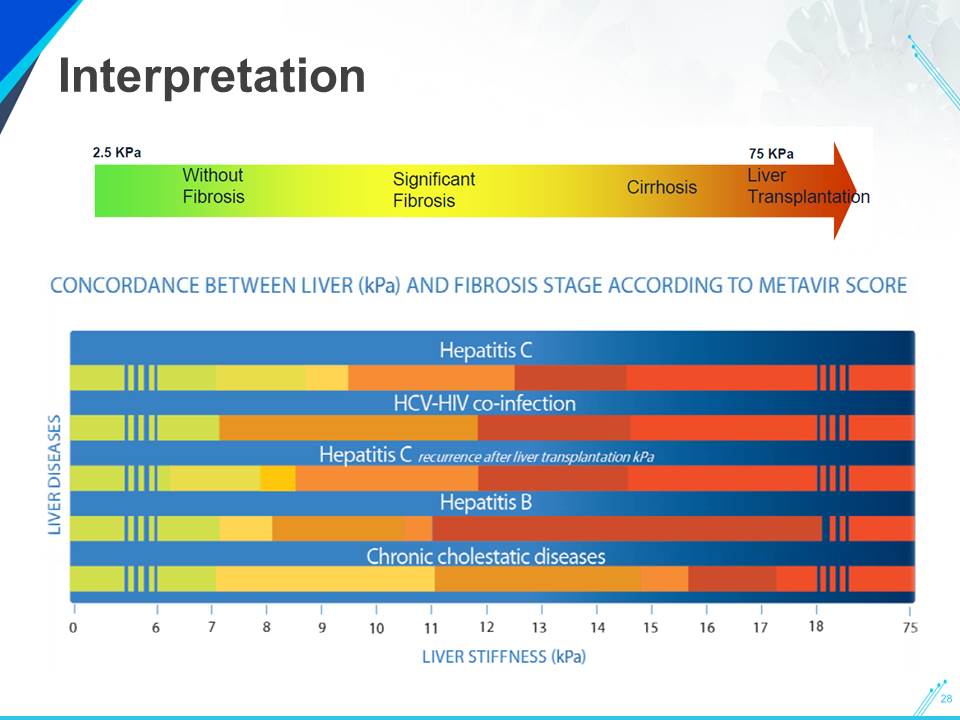 Interpretation

2.5 KPa

75 KPa

Without Fibrosis

Significant Fibrosis

Cirrhosis

Liver Transplantation

CONCORDANCE BETWEEN LIVER (kPa) AND FIBROSIS STAGE ACCORDING TO METAVIR SCORE

LIVER DISEASES

Hepatitis C

HCV-HIV co-infection

Hepatitis C recurrence after liver transplantation kPa

Hepatitis B

Chronic cholestatic diseases

0 6 7 8 9 10 11 12 13 14 15 16 17 18 75

LIVER STIFFNESS (kPa)

28